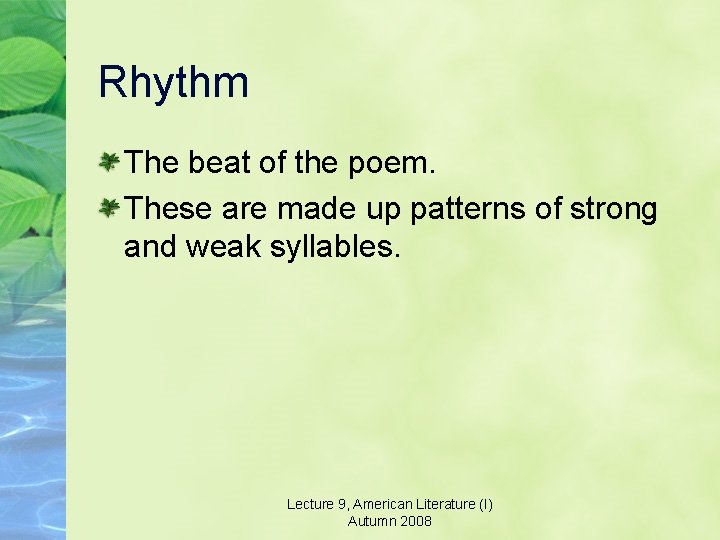 Rhythm

The beat of the poem.

These are made up patterns of strong and weak syllables.

Lecture 9, American Literature (I)
Autumn 2008